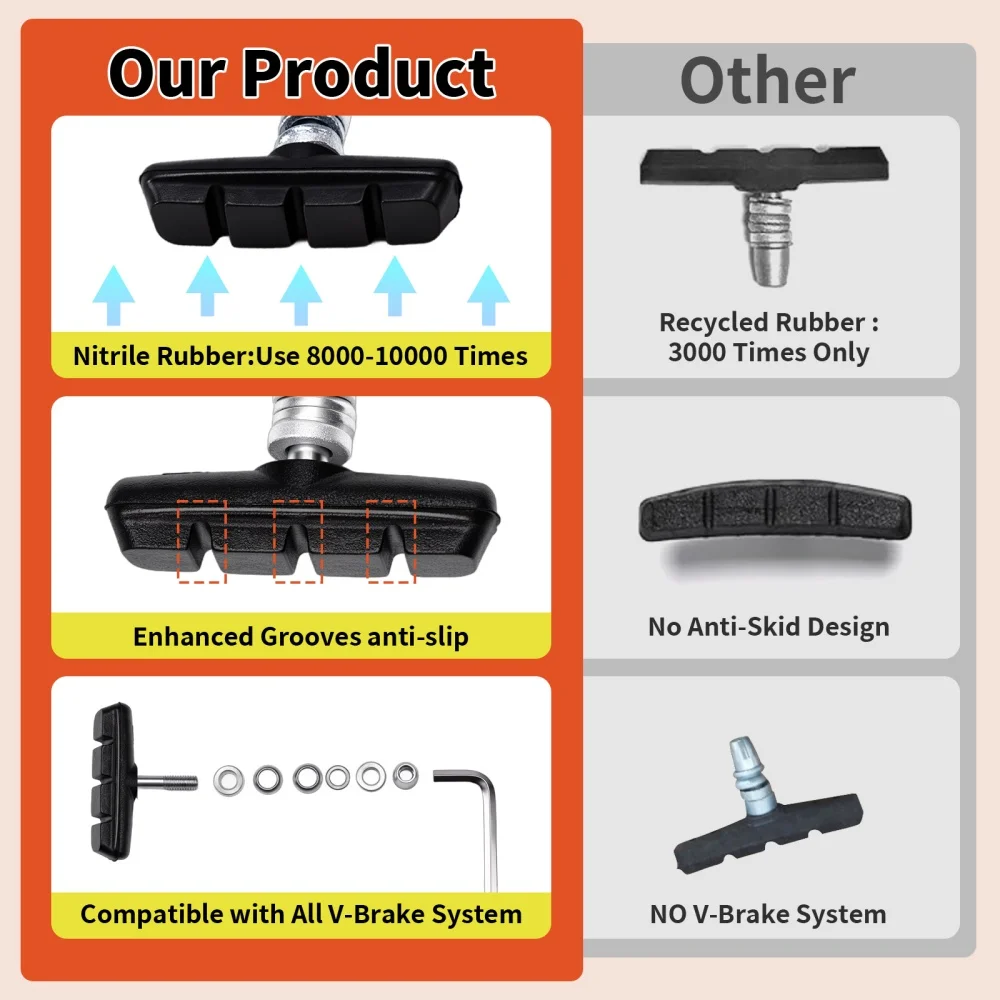 Our Product

Nitrile Rubber:Use 8000-10000 Times

Enhanced Grooves anti-slip

Compatible with All V-Brake System

Other

Recycled Rubber : 3000 Times Only

No Anti-Skid Design

NO V-Brake System